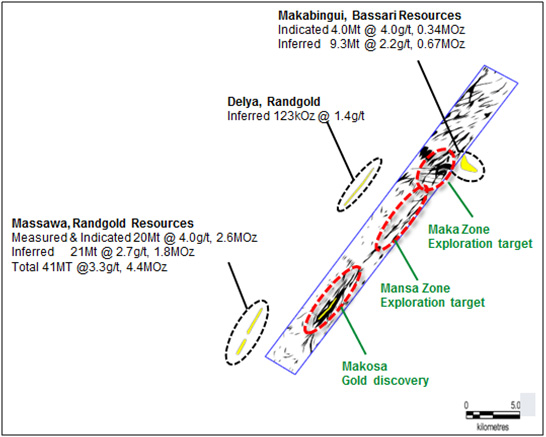 Makabingui, Bassari Resources
Indicated 4.0Mt @ 4.0g/t, 0.34MOz
Inferred 9.3Mt @ 2.2g/t, 0.67MOz

Delya, Randgold
Inferred 123kOz @ 1.4g/t

Massawa, Randgold Resources
Measured & Indicated 20Mt @ 4.0g/t, 2.6MOz
Inferred 21Mt @ 2.7g/t, 1.8MOz
Total 41MT @3.3g/t, 4.4MOz

Maka Zone
Exploration target

Mansa Zone
Exploration target

Makosa
Gold discovery

0 5.0
kilometres